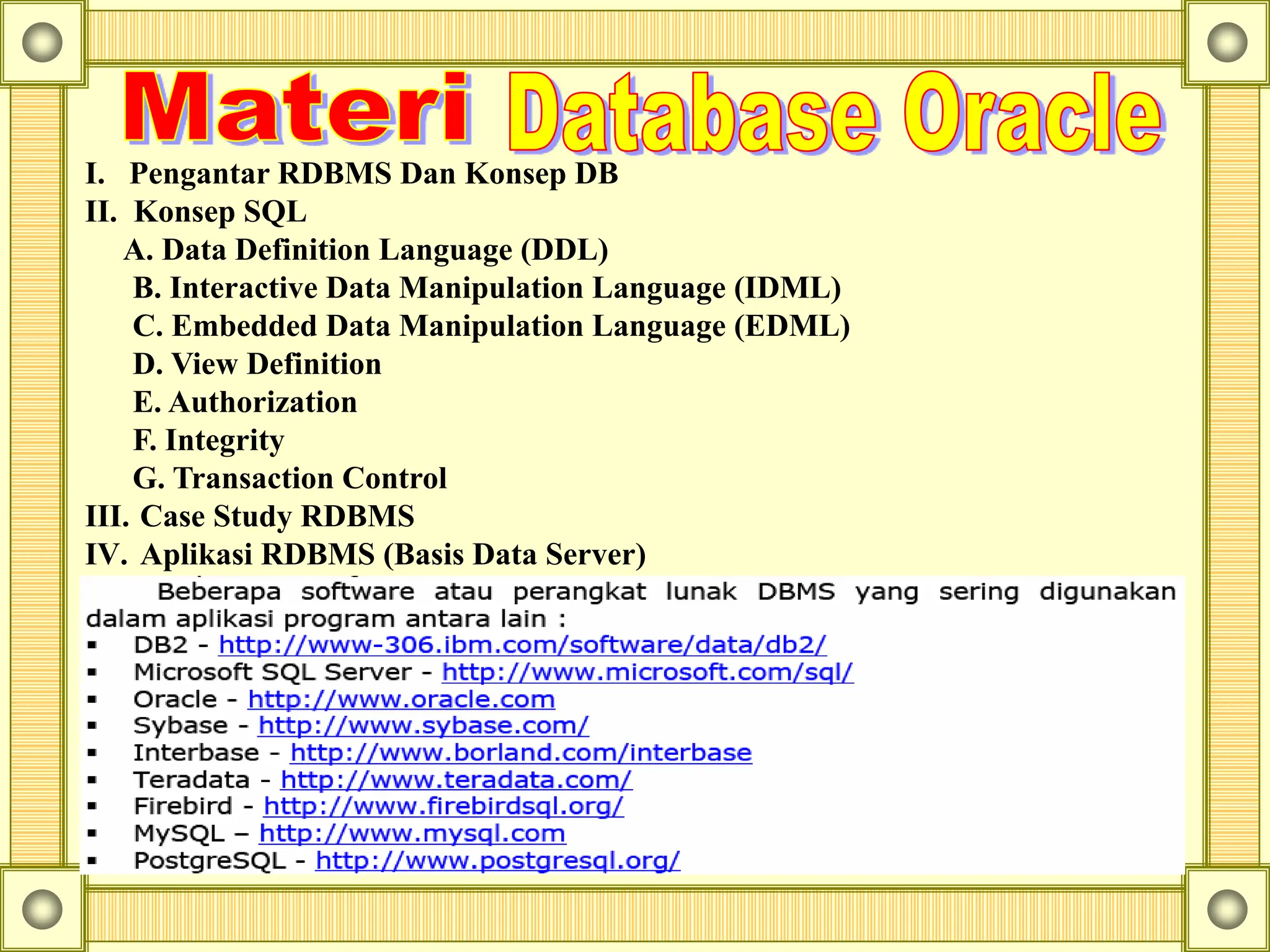 Materi Database Oracle

I. Pengantar RDBMS Dan Konsep DB
II. Konsep SQL
A. Data Definition Language (DDL)
B. Interactive Data Manipulation Language (IDML)
C. Embedded Data Manipulation Language (EDML)
D. View Definition
E. Authorization
F. Integrity
G. Transaction Control
III. Case Study RDBMS
IV. Aplikasi RDBMS (Basis Data Server)

Beberapa software atau perangkat lunak DBMS yang sering digunakan dalam aplikasi program antara lain :
▪ DB2 - http://www-306.ibm.com/software/data/db2/
▪ Microsoft SQL Server - http://www.microsoft.com/sql/
▪ Oracle - http://www.oracle.com
▪ Sybase - http://www.sybase.com/
▪ Interbase - http://www.borland.com/interbase
▪ Teradata - http://www.teradata.com/
▪ Firebird - http://www.firebirdsql.org/
▪ MySQL – http://www.mysql.com
▪ PostgreSQL - http://www.postgresql.org/